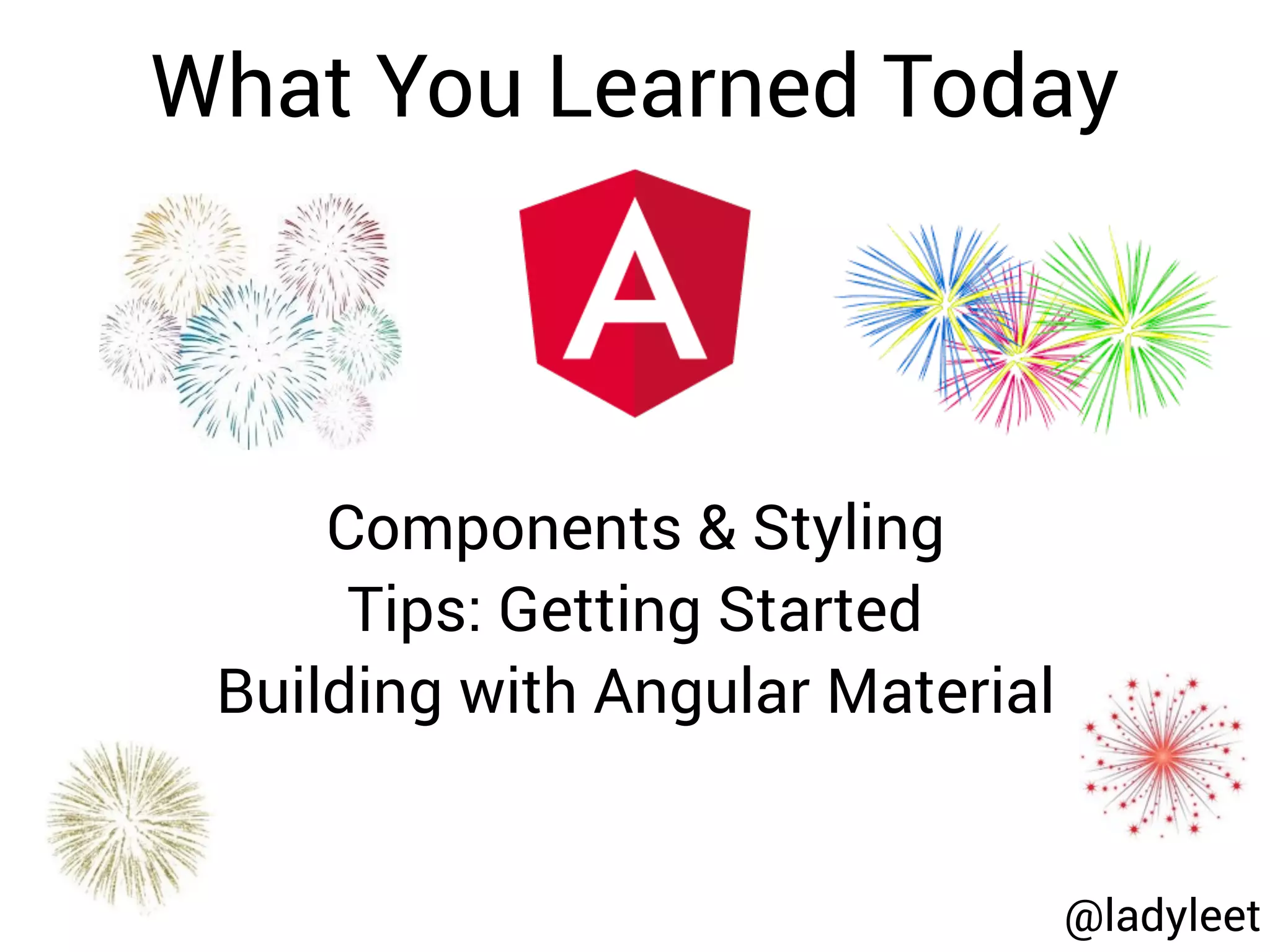 What You Learned Today

A

Components & Styling
Tips: Getting Started
Building with Angular Material

@ladyleet